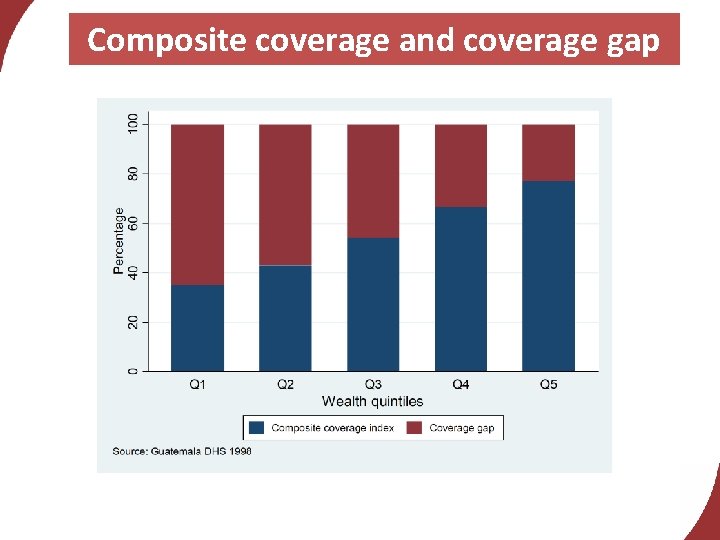 Composite coverage and coverage gap

Percentage

100
80
60
40
20
0

Q1
Q2
Q3
Q4
Q5

Wealth quintiles

Composite coverage index
Coverage gap

Source: Guatemala DHS 1998